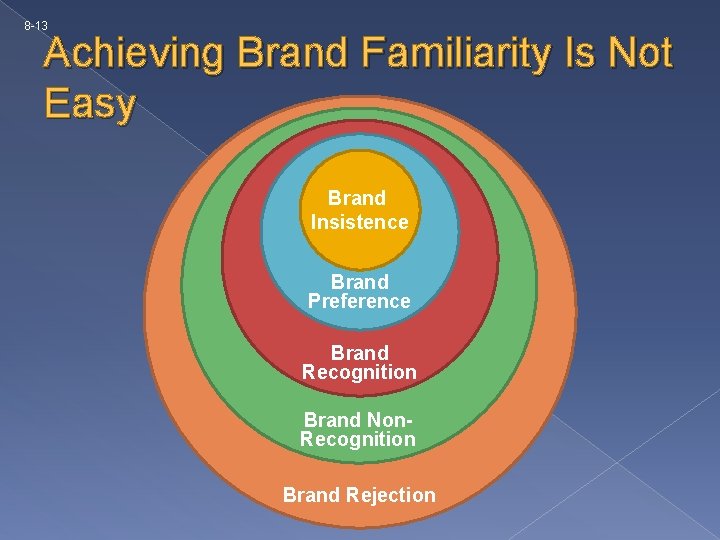 8-13

Achieving Brand Familiarity Is Not Easy

Brand Insistence

Brand Preference

Brand Recognition

Brand Non-Recognition

Brand Rejection